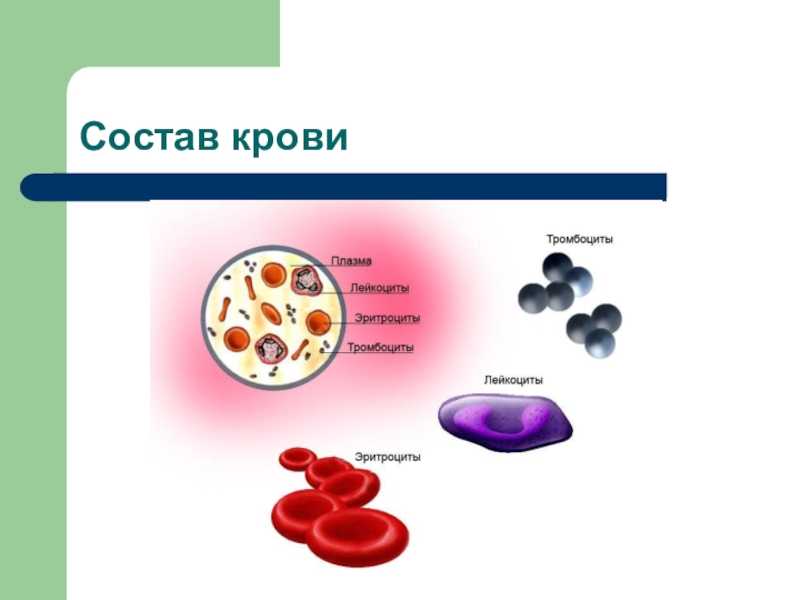 Состав крови

Плазма
Лейкоциты
Эритроциты
Тромбоциты

Тромбоциты

Лейкоциты

Эритроциты